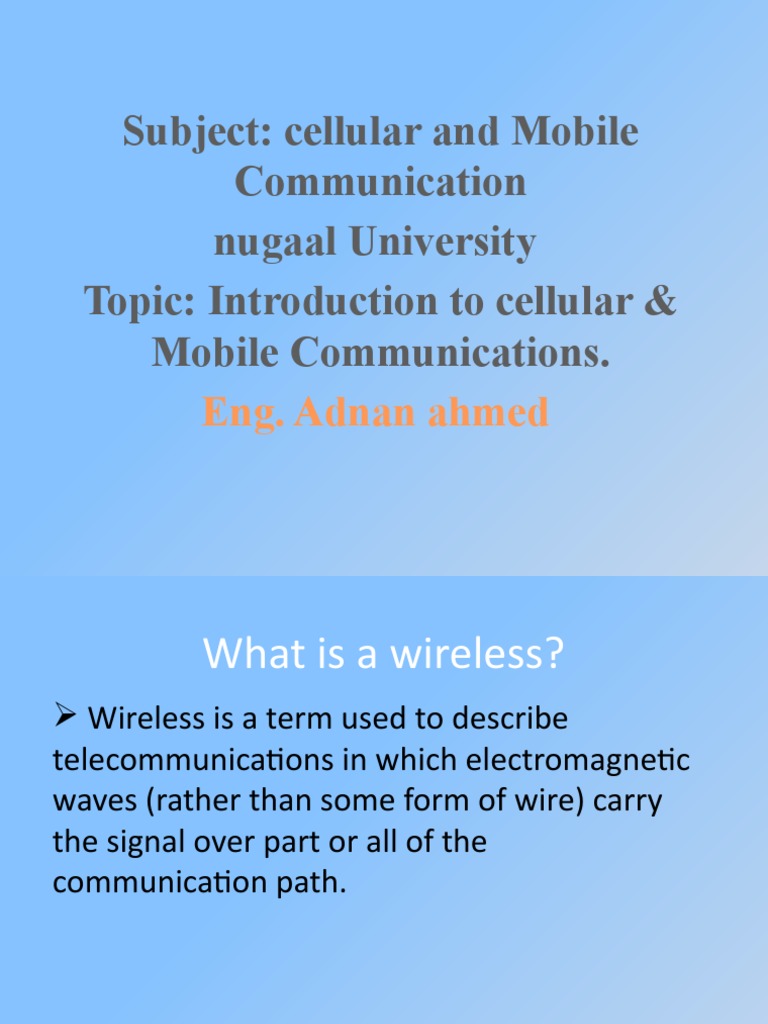 Subject: cellular and Mobile Communication
nugaal University
Topic: Introduction to cellular & Mobile Communications.
Eng. Adnan ahmed

What is a wireless?

➢ Wireless is a term used to describe telecommunications in which electromagnetic waves (rather than some form of wire) carry the signal over part or all of the communication path.